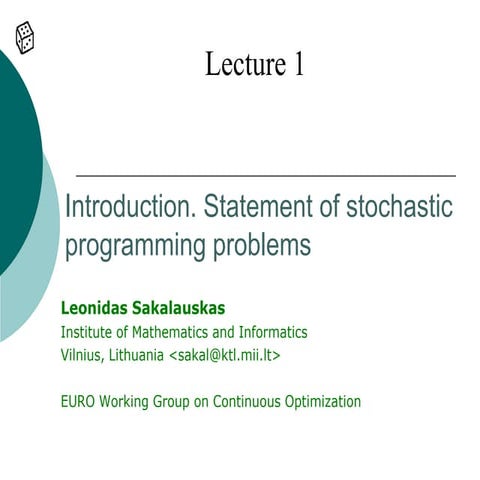 Lecture 1

Introduction. Statement of stochastic programming problems

Leonidas Sakalauskas
Institute of Mathematics and Informatics
Vilnius, Lithuania <sakal@ktl.mii.lt>

EURO Working Group on Continuous Optimization